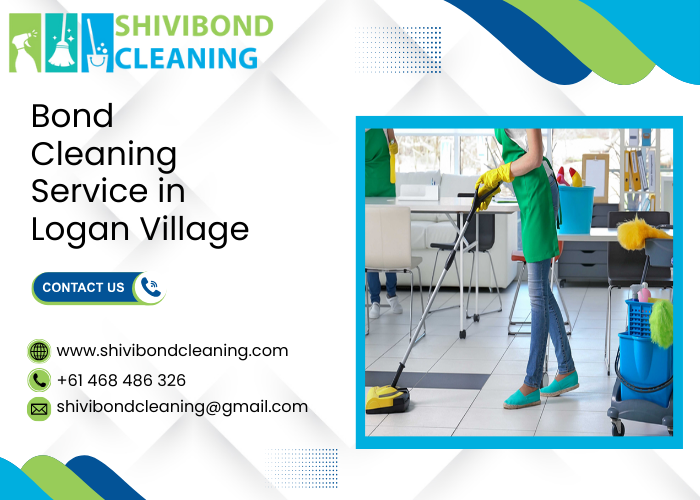 SHIVIBOND
CLEANING

Bond Cleaning Service in Logan Village

CONTACT US

www.shivibondcleaning.com
+61 468 486 326
shivibondcleaning@gmail.com